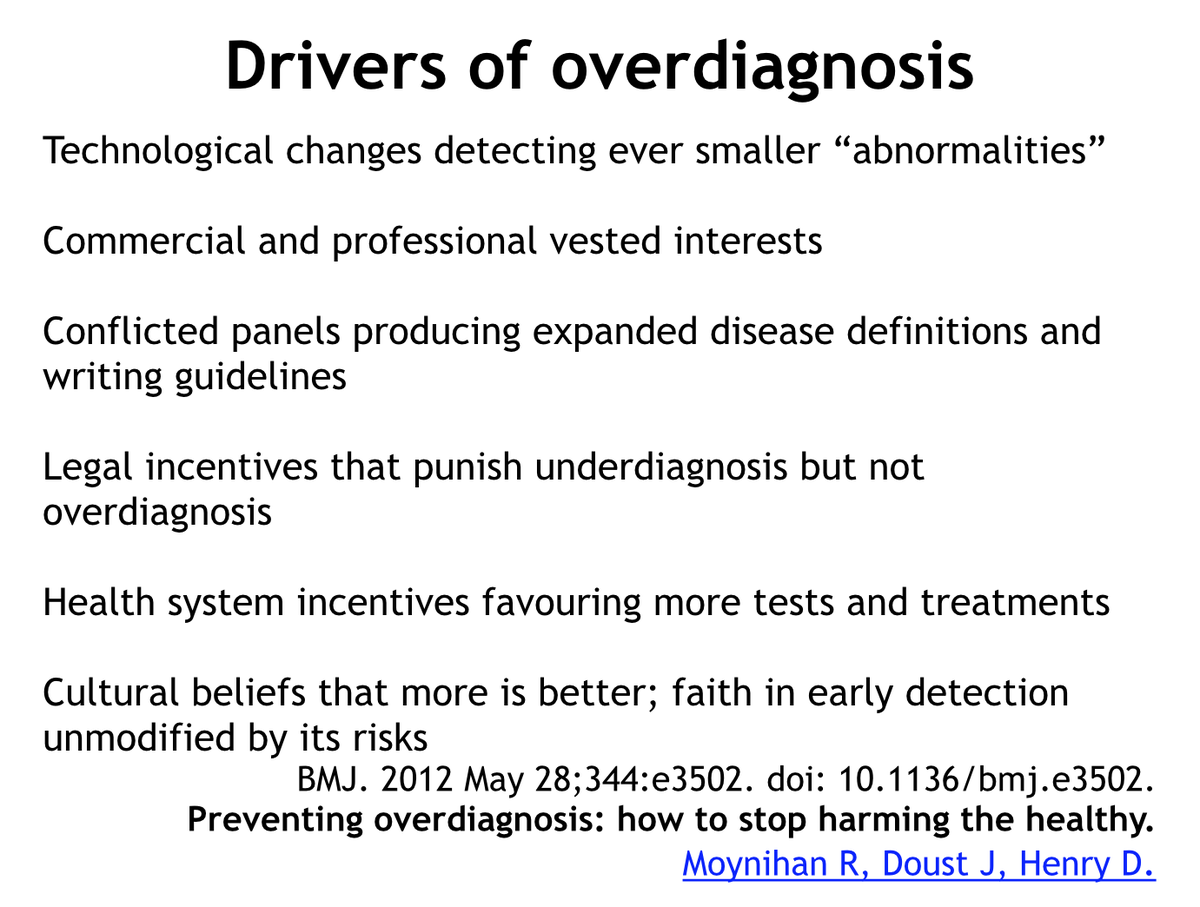 Drivers of overdiagnosis

Technological changes detecting ever smaller “abnormalities”

Commercial and professional vested interests

Conflicted panels producing expanded disease definitions and writing guidelines

Legal incentives that punish underdiagnosis but not overdiagnosis

Health system incentives favouring more tests and treatments

Cultural beliefs that more is better; faith in early detection unmodified by its risks

BMJ. 2012 May 28;344:e3502. doi: 10.1136/bmj.e3502.
Preventing overdiagnosis: how to stop harming the healthy.
Moynihan R, Doust J, Henry D.